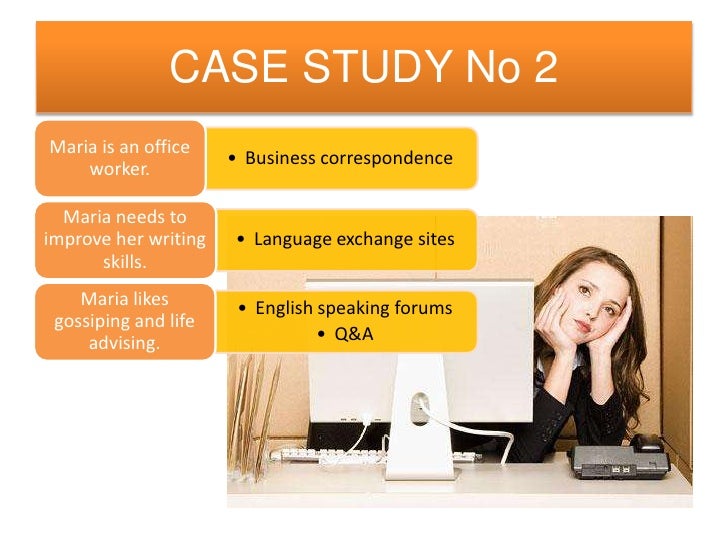 CASE STUDY No 2

Maria is an office worker.

• Business correspondence

Maria needs to improve her writing skills.

• Language exchange sites

Maria likes gossiping and life advising.

• English speaking forums
• Q&A